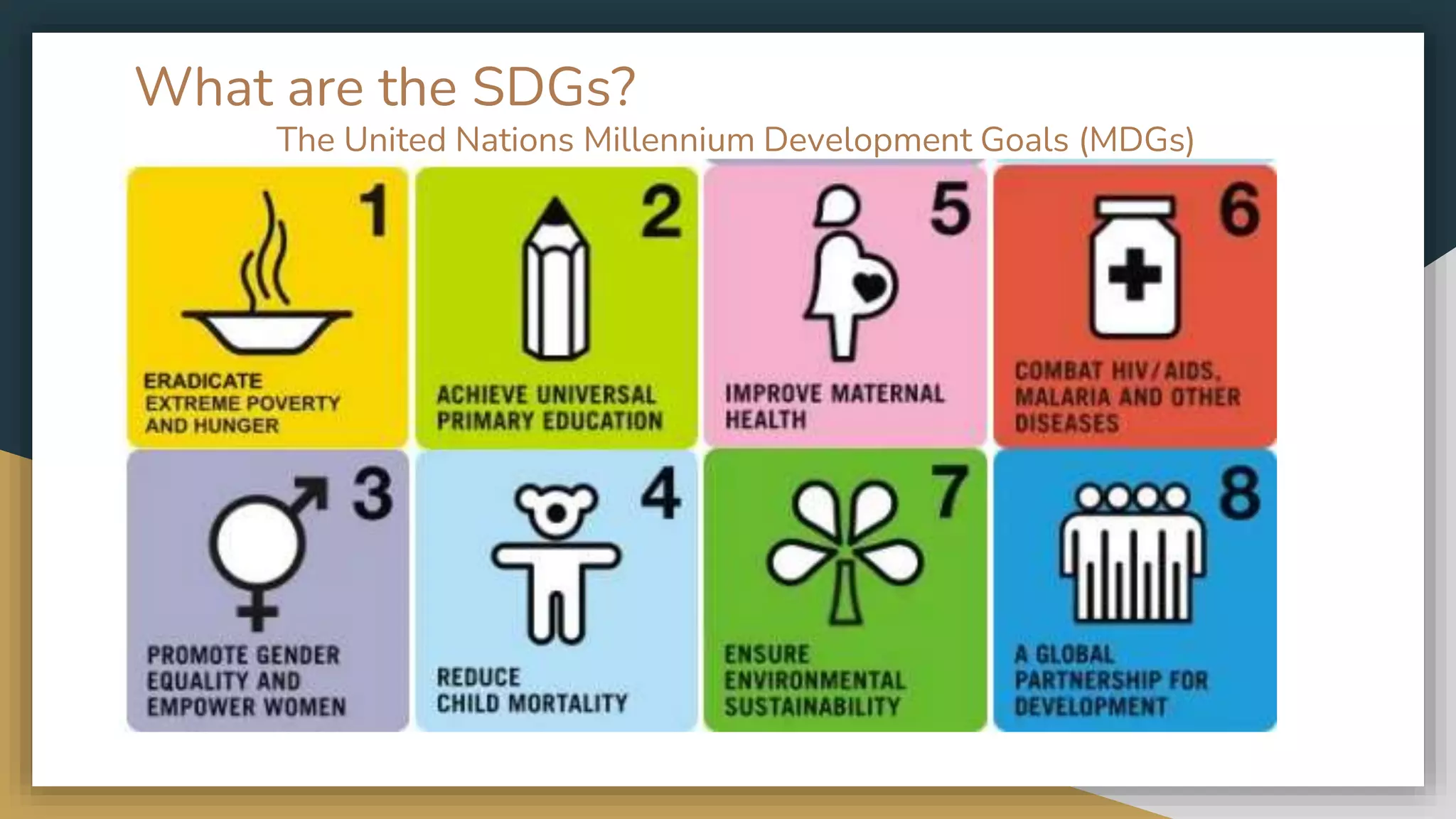 What are the SDGs?

The United Nations Millennium Development Goals (MDGs)

1
ERADICATE EXTREME POVERTY AND HUNGER

2
ACHIEVE UNIVERSAL PRIMARY EDUCATION

5
IMPROVE MATERNAL HEALTH

6
COMBAT HIV/AIDS, MALARIA AND OTHER DISEASES

3
PROMOTE GENDER EQUALITY AND EMPOWER WOMEN

4
REDUCE CHILD MORTALITY

7
ENSURE ENVIRONMENTAL SUSTAINABILITY

8
A GLOBAL PARTNERSHIP FOR DEVELOPMENT